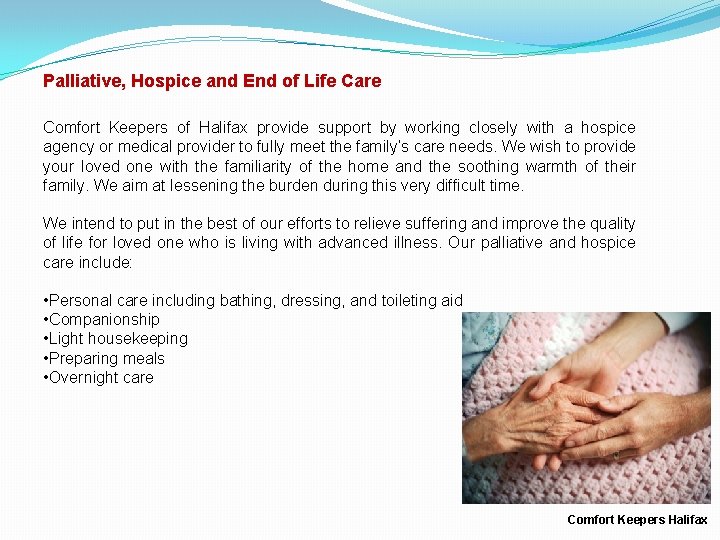 Palliative, Hospice and End of Life Care

Comfort Keepers of Halifax provide support by working closely with a hospice agency or medical provider to fully meet the family's care needs. We wish to provide your loved one with the familiarity of the home and the soothing warmth of their family. We aim at lessening the burden during this very difficult time.

We intend to put in the best of our efforts to relieve suffering and improve the quality of life for loved one who is living with advanced illness. Our palliative and hospice care include:

•Personal care including bathing, dressing, and toileting aid
•Companionship
•Light housekeeping
•Preparing meals
•Overnight care

Comfort Keepers Halifax